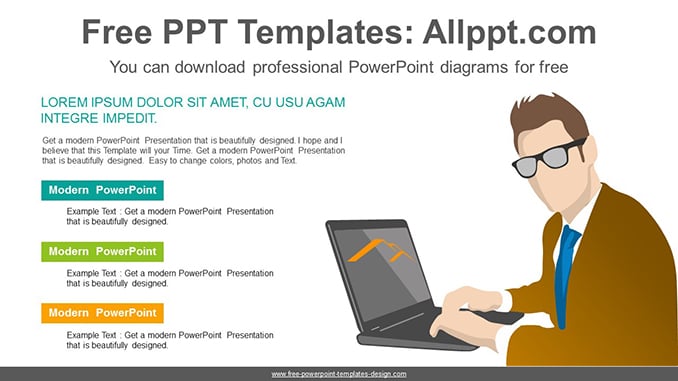 Free PPT Templates: Allppt.com

You can download professional PowerPoint diagrams for free

LOREM IPSUM DOLOR SIT AMET, CU USU AGAM INTEGRE IMPEDIT.

Get a modern PowerPoint Presentation that is beautifully designed. I hope and I believe that this Template will your Time. Get a modern PowerPoint Presentation that is beautifully designed. Easy to change colors, photos and Text.

Modern PowerPoint

Example Text : Get a modern PowerPoint Presentation that is beautifully designed.

Modern PowerPoint

Example Text : Get a modern PowerPoint Presentation that is beautifully designed.

Modern PowerPoint

Example Text : Get a modern PowerPoint Presentation that is beautifully designed.

www.free-powerpoint-templates-design.com